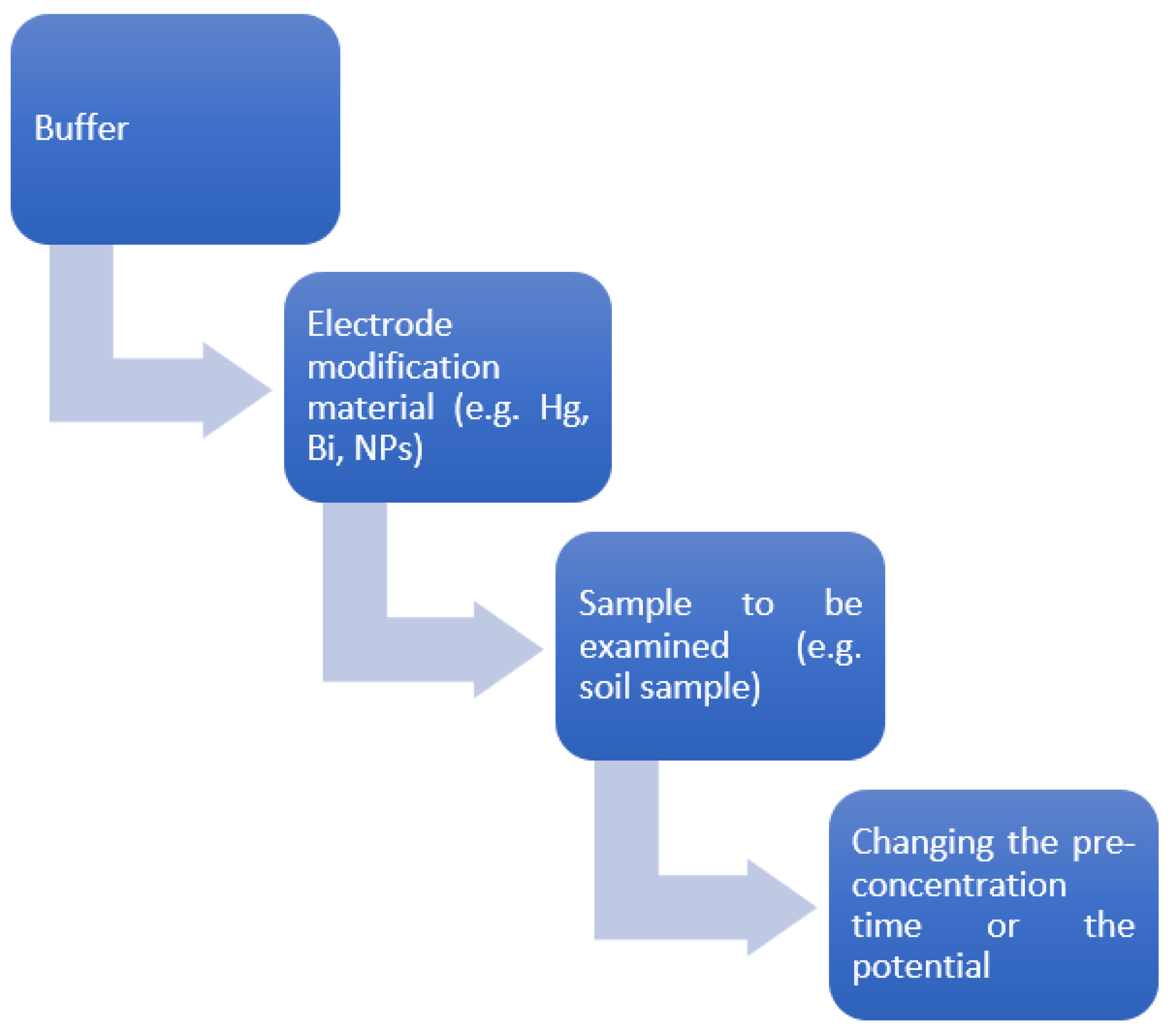 Buffer

Electrode modification material (e.g. Hg, Bi, NPs)

Sample to be examined (e.g. soil sample)

Changing the pre-concentration time or the potential